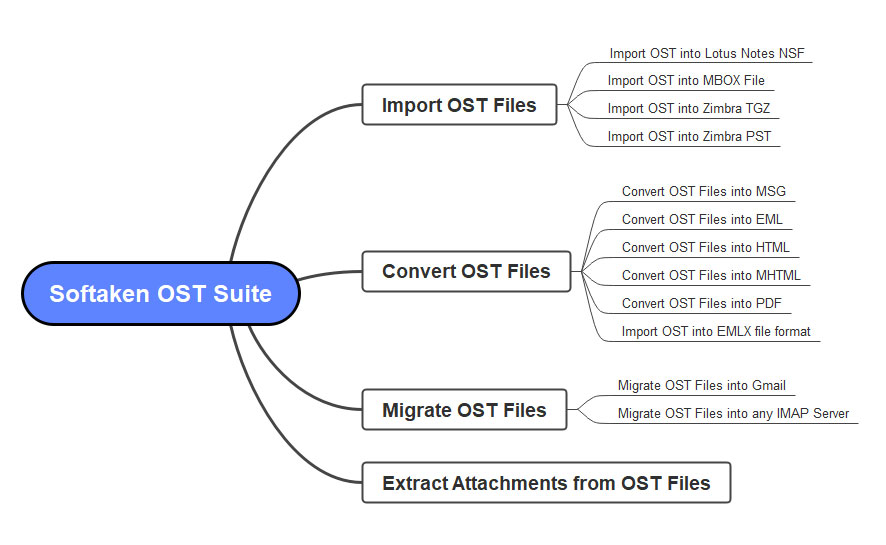 Softaken OST Suite

Import OST Files

Import OST into Lotus Notes NSF

Import OST into MBOX File

Import OST into Zimbra TGZ

Import OST into Zimbra PST

Convert OST Files

Convert OST Files into MSG

Convert OST Files into EML

Convert OST Files into HTML

Convert OST Files into MHTML

Convert OST Files into PDF

Import OST into EMLX file format

Migrate OST Files

Migrate OST Files into Gmail

Migrate OST Files into any IMAP Server

Extract Attachments from OST Files